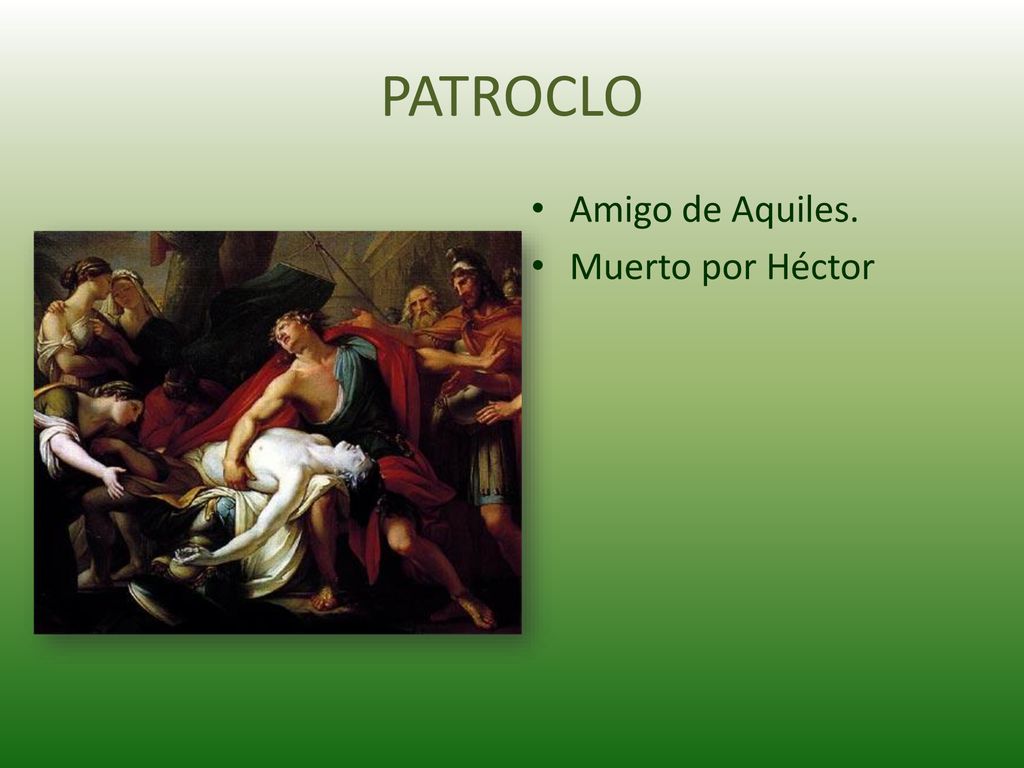 PATROCLO

• Amigo de Aquiles.
• Muerto por Héctor